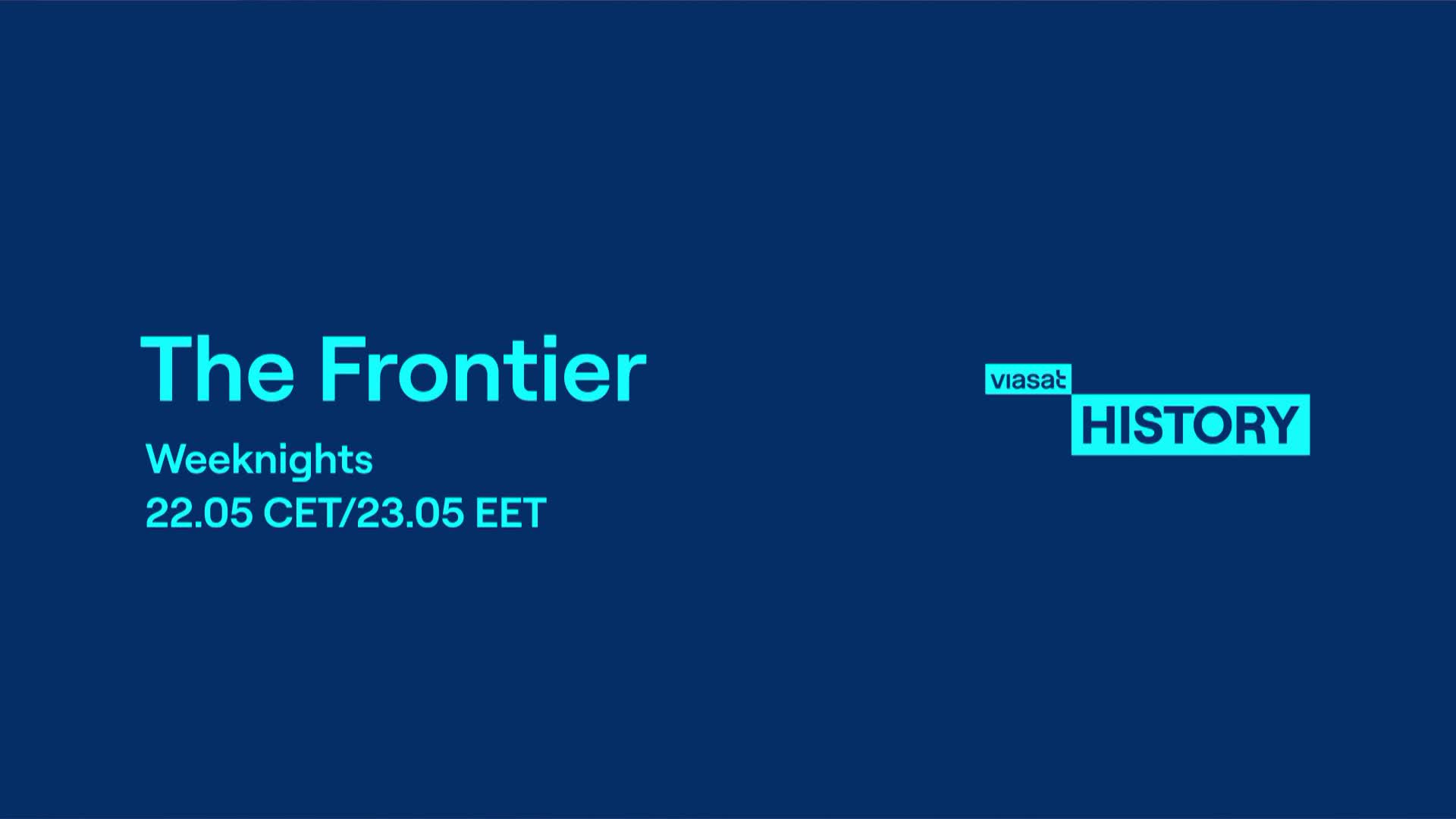 The Frontier

Weeknights
22.05 CET/23.05 EET

viasat
HISTORY